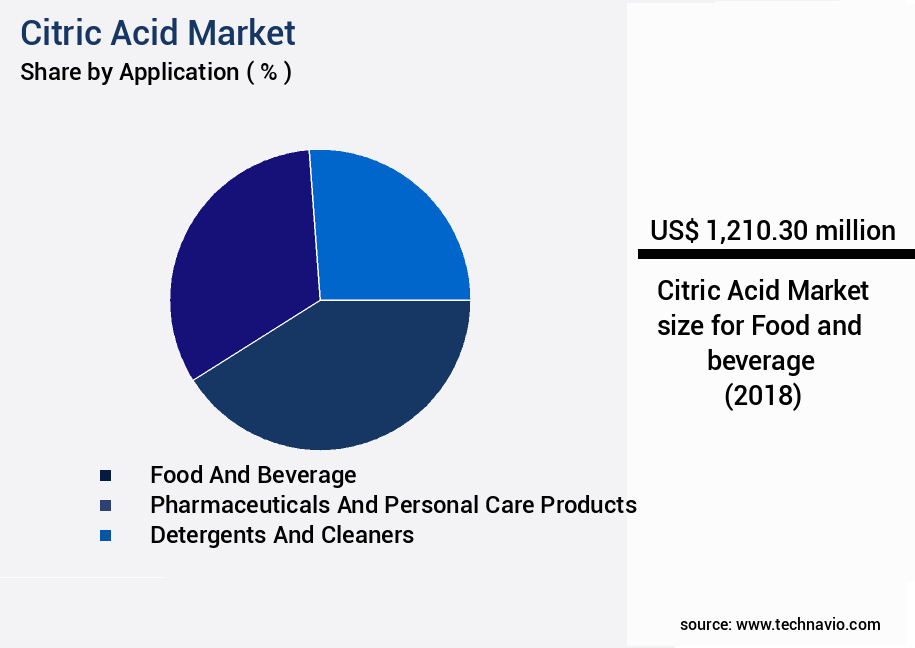 Citric Acid Market
Share by Application ( % )

Food And Beverage
Pharmaceuticals And Personal Care Products
Detergents And Cleaners

US$ 1,210.30 million

Citric Acid Market size for Food and beverage (2018)

source: www.technavio.com